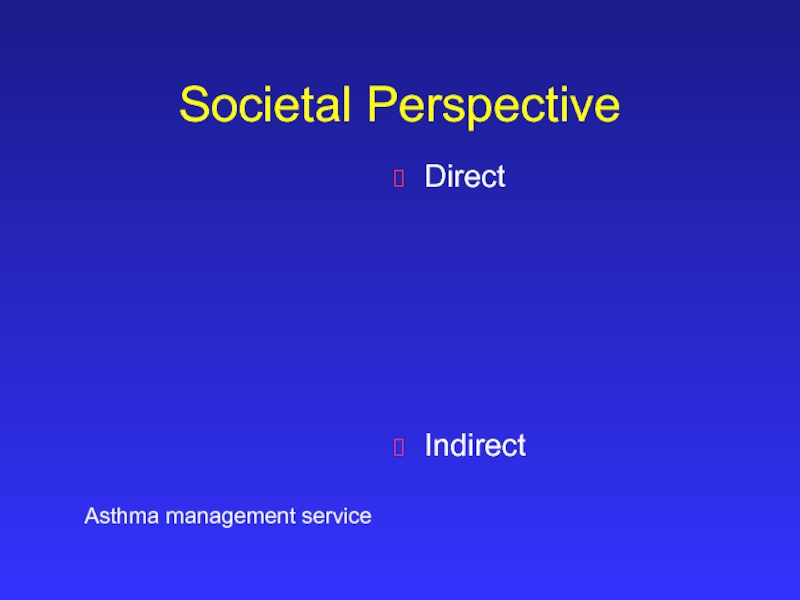 Societal Perspective

Direct

Indirect

Asthma management service